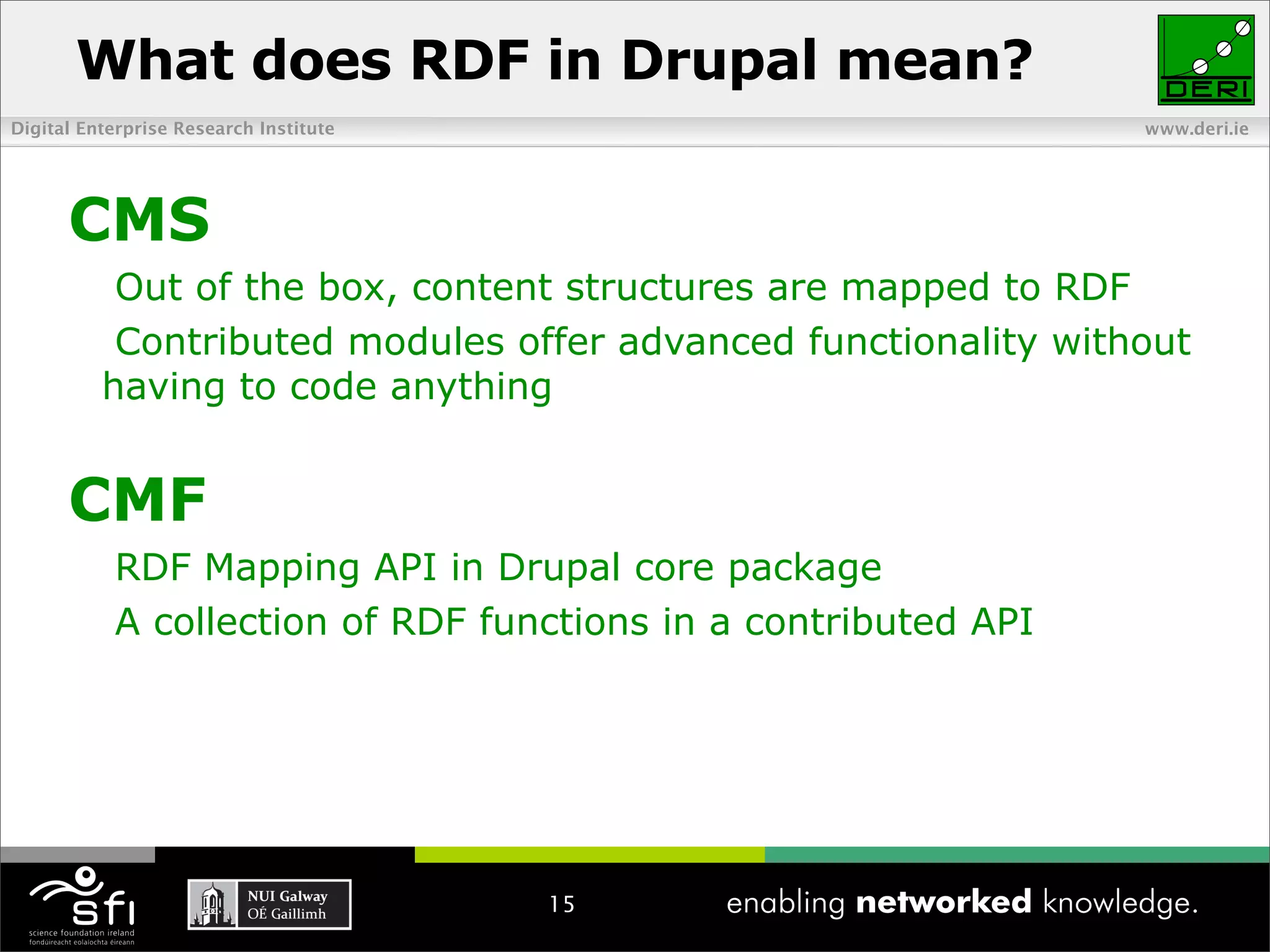 What does RDF in Drupal mean?

DERI

Digital Enterprise Research Institute

www.deri.ie

CMS

Out of the box, content structures are mapped to RDF

Contributed modules offer advanced functionality without having to code anything

CMF

RDF Mapping API in Drupal core package

A collection of RDF functions in a contributed API

sfi
science foundation ireland
fondúireacht eolaíochta éireann

NUI Galway
OÉ Gaillimh

15

enabling networked knowledge.